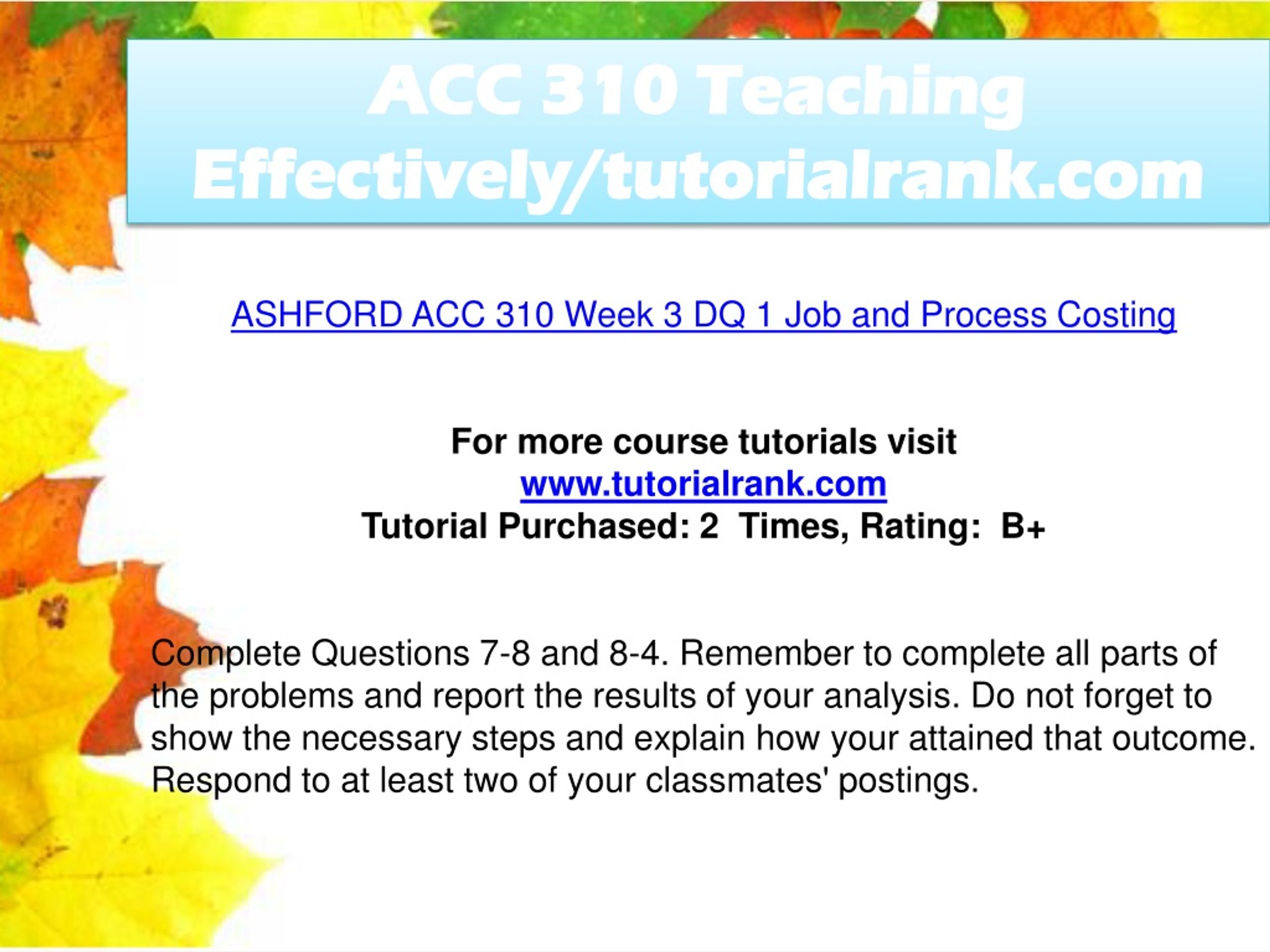 ACC 310 Teaching Effectively/tutorialrank.com

ASHFORD ACC 310 Week 3 DQ 1 Job and Process Costing

For more course tutorials visit
www.tutorialrank.com
Tutorial Purchased: 2 Times, Rating: B+

Complete Questions 7-8 and 8-4. Remember to complete all parts of the problems and report the results of your analysis. Do not forget to show the necessary steps and explain how your attained that outcome. Respond to at least two of your classmates' postings.